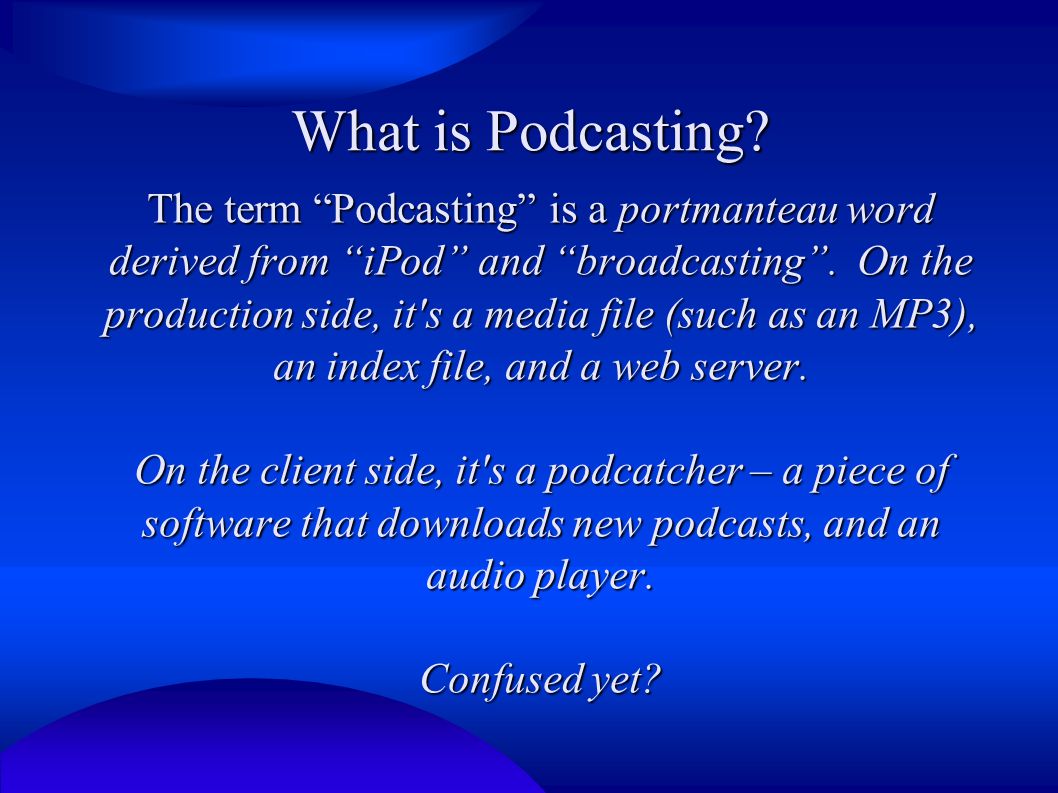 What is Podcasting?

The term “Podcasting” is a portmanteau word derived from “iPod” and “broadcasting”. On the production side, it's a media file (such as an MP3), an index file, and a web server.

On the client side, it's a podcatcher – a piece of software that downloads new podcasts, and an audio player.

Confused yet?